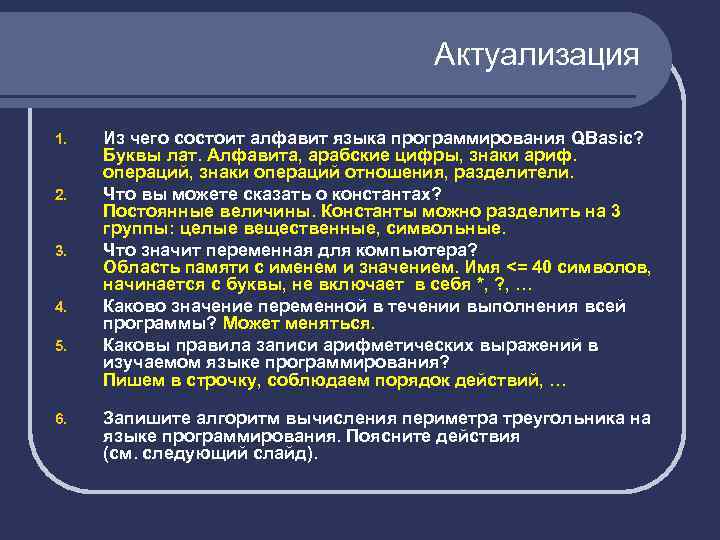 Актуализация

1. Из чего состоит алфавит языка программирования QBasic? Буквы лат. Алфавита, арабские цифры, знаки ариф. операций, знаки операций отношения, разделители.

2. Что вы можете сказать о константах? Постоянные величины. Константы можно разделить на 3 группы: целые вещественные, символьные.

3. Что значит переменная для компьютера? Область памяти с именем и значением. Имя <= 40 символов, начинается с буквы, не включает в себя *, ?, …

4. Каково значение переменной в течении выполнения всей программы? Может меняться.

5. Каковы правила записи арифметических выражений в изучаемом языке программирования? Пишем в строчку, соблюдаем порядок действий, …

6. Запишите алгоритм вычисления периметра треугольника на языке программирования. Поясните действия (см. следующий слайд).